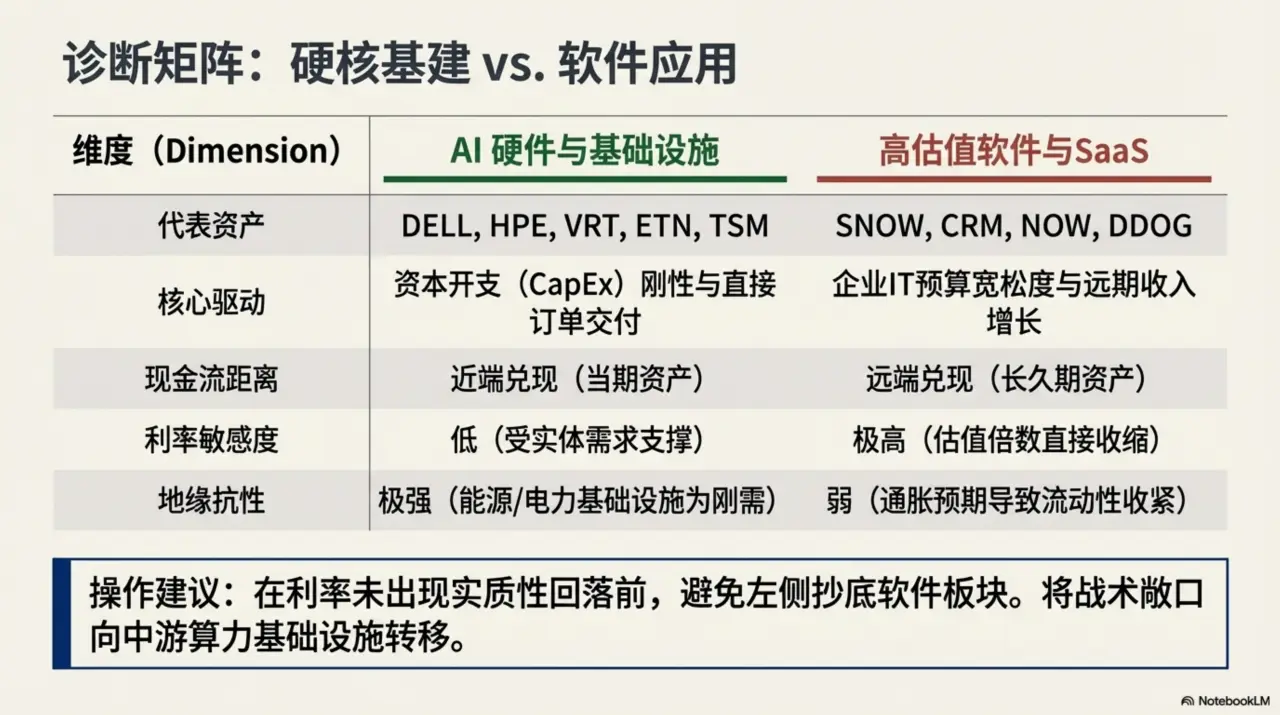 诊断矩阵：硬核基建 vs. 软件应用

| 维度（Dimension） | AI 硬件与基础设施 | 高估值软件与SaaS |
|---|---|---|
| 代表资产 | DELL, HPE, VRT, ETN, TSM | SNOW, CRM, NOW, DDOG |
| 核心驱动 | 资本开支（CapEx）刚性与直接订单交付 | 企业IT预算宽松度与远期收入增长 |
| 现金流距离 | 近端兑现（当期资产） | 远端兑现（长久期资产） |
| 利率敏感度 | 低（受实体需求支撑） | 极高（估值倍数直接收缩） |
| 地缘抗性 | 极强（能源/电力基础设施为刚需） | 弱（通胀预期导致流动性收紧） |

操作建议：在利率未出现实质性回落前，避免左侧抄底软件板块。将战术敞口向中游算力基础设施转移。

NotebookLM